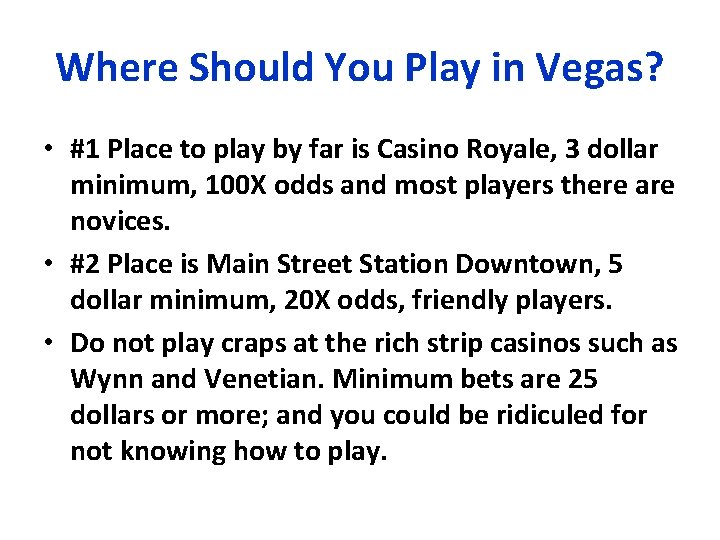 Where Should You Play in Vegas?

• #1 Place to play by far is Casino Royale, 3 dollar minimum, 100X odds and most players there are novices.

• #2 Place is Main Street Station Downtown, 5 dollar minimum, 20X odds, friendly players.

• Do not play craps at the rich strip casinos such as Wynn and Venetian. Minimum bets are 25 dollars or more; and you could be ridiculed for not knowing how to play.